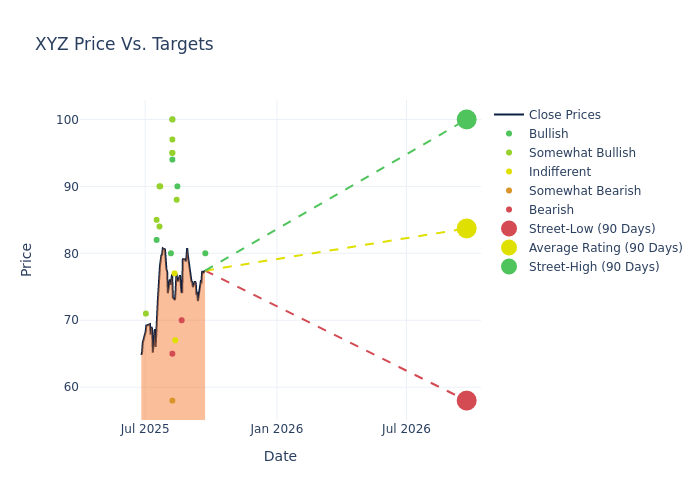 XYZ Price Vs. Targets

Price

100
90
80
70
60

Jul 2025
Jan 2026
Jul 2026

Date

Close Prices
Bullish
Somewhat Bullish
Indifferent
Somewhat Bearish
Bearish
Street-Low (90 Days)
Average Rating (90 Days)
Street-High (90 Days)